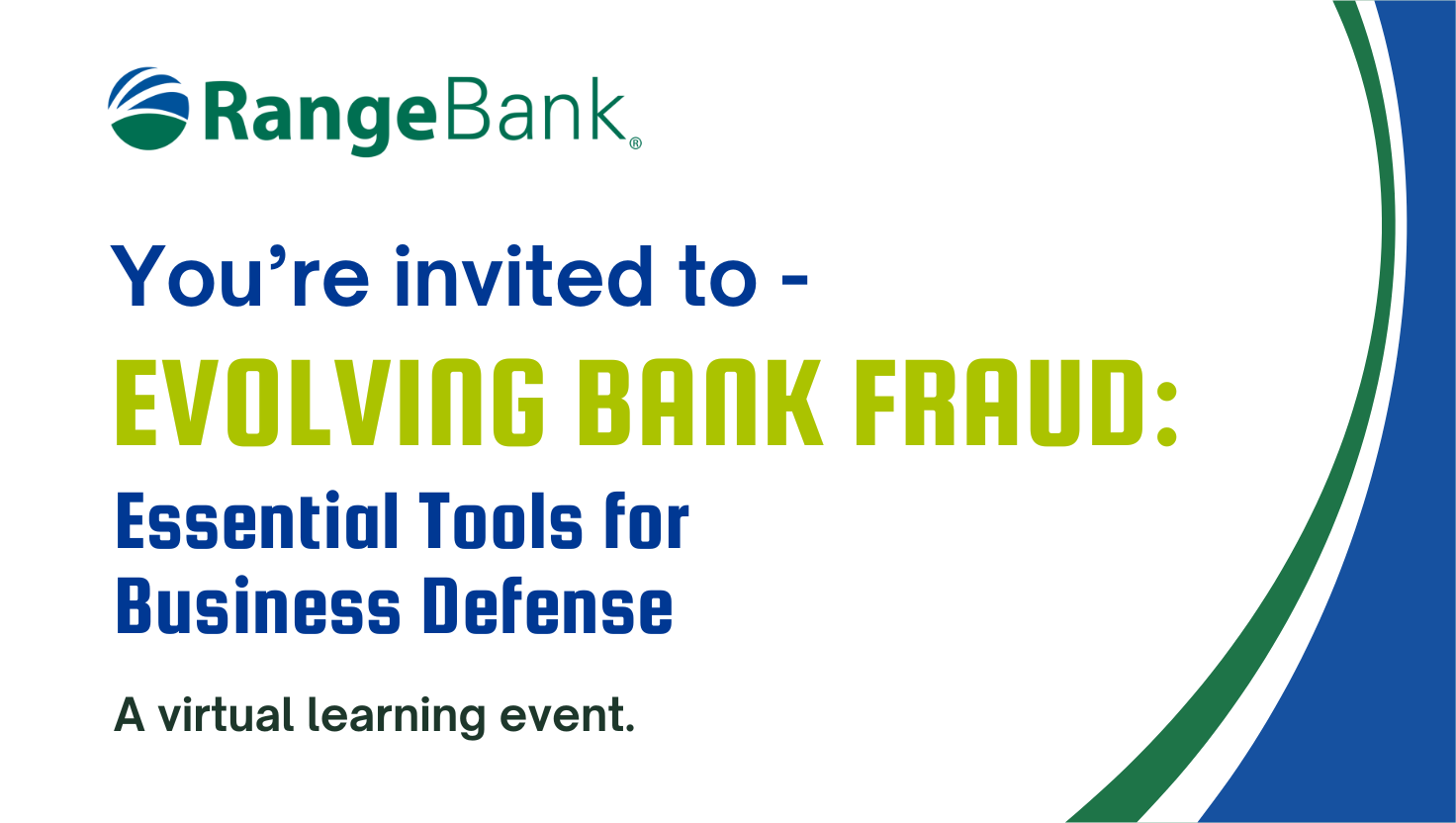 RangeBank®

You're invited to -

EVOLVING BANK FRAUD:

Essential Tools for Business Defense

A virtual learning event.